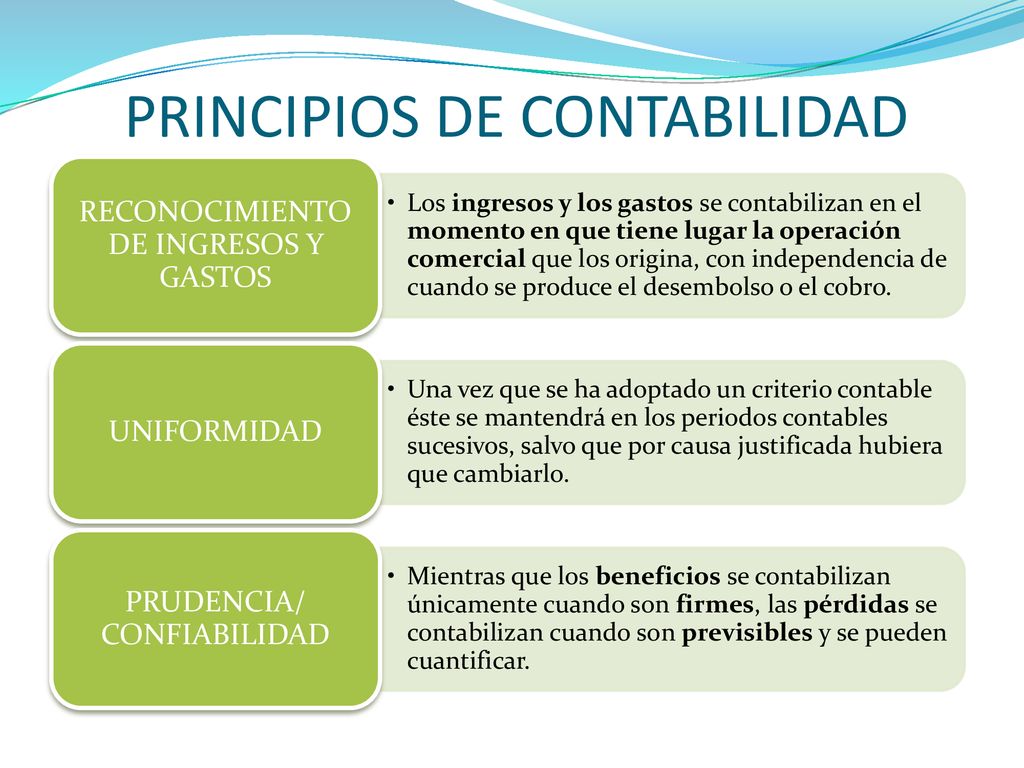 PRINCIPIOS DE CONTABILIDAD

RECONOCIMIENTO DE INGRESOS Y GASTOS

• Los ingresos y los gastos se contabilizan en el momento en que tiene lugar la operación comercial que los origina, con independencia de cuando se produce el desembolso o el cobro.

UNIFORMIDAD

• Una vez que se ha adoptado un criterio contable éste se mantendrá en los periodos contables sucesivos, salvo que por causa justificada hubiera que cambiarlo.

PRUDENCIA/ CONFIABILIDAD

• Mientras que los beneficios se contabilizan únicamente cuando son firmes, las pérdidas se contabilizan cuando son previsibles y se pueden cuantificar.